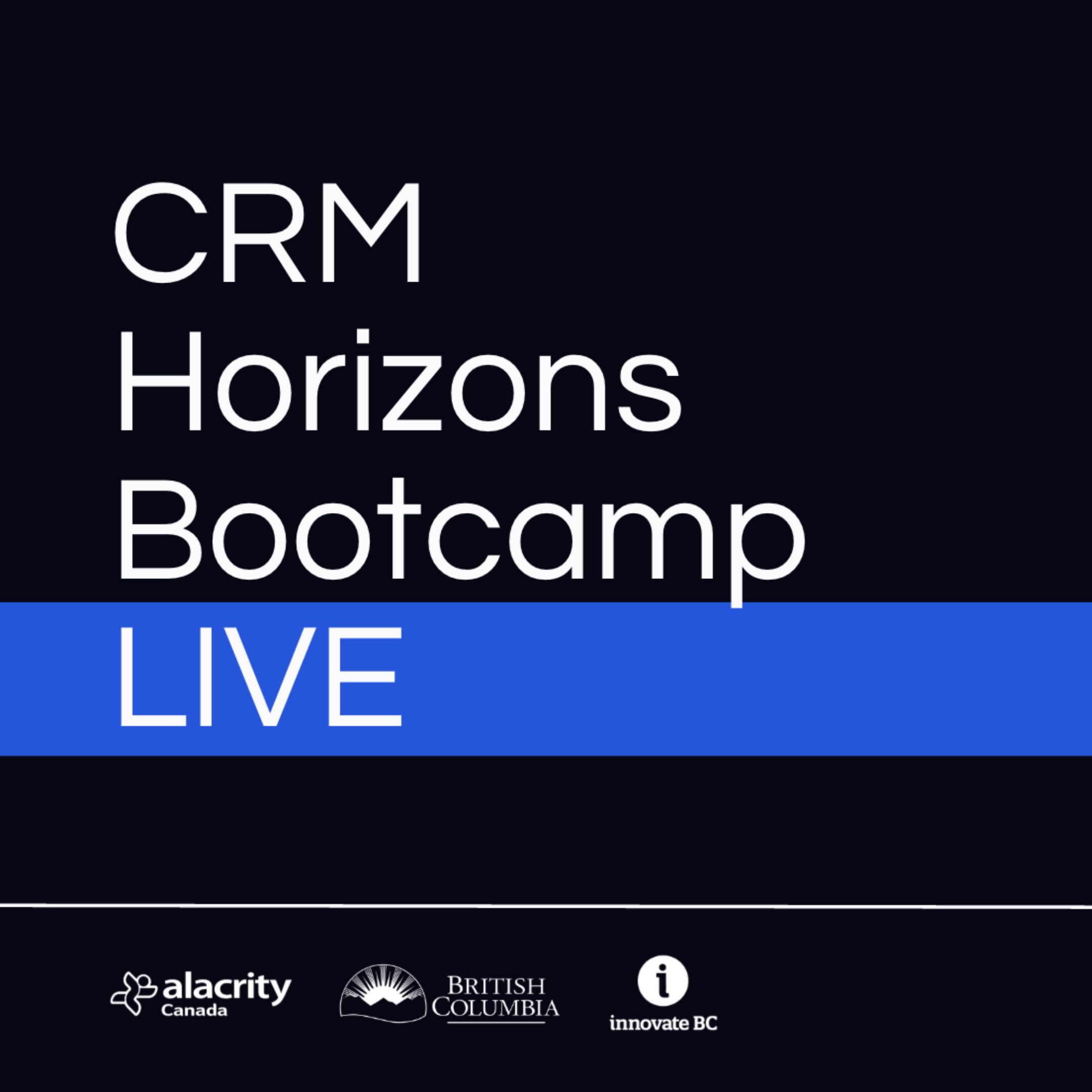 CRM
Horizons
Bootcamp
LIVE

alacrity
Canada

BRITISH
COLUMBIA

i
innovate BC